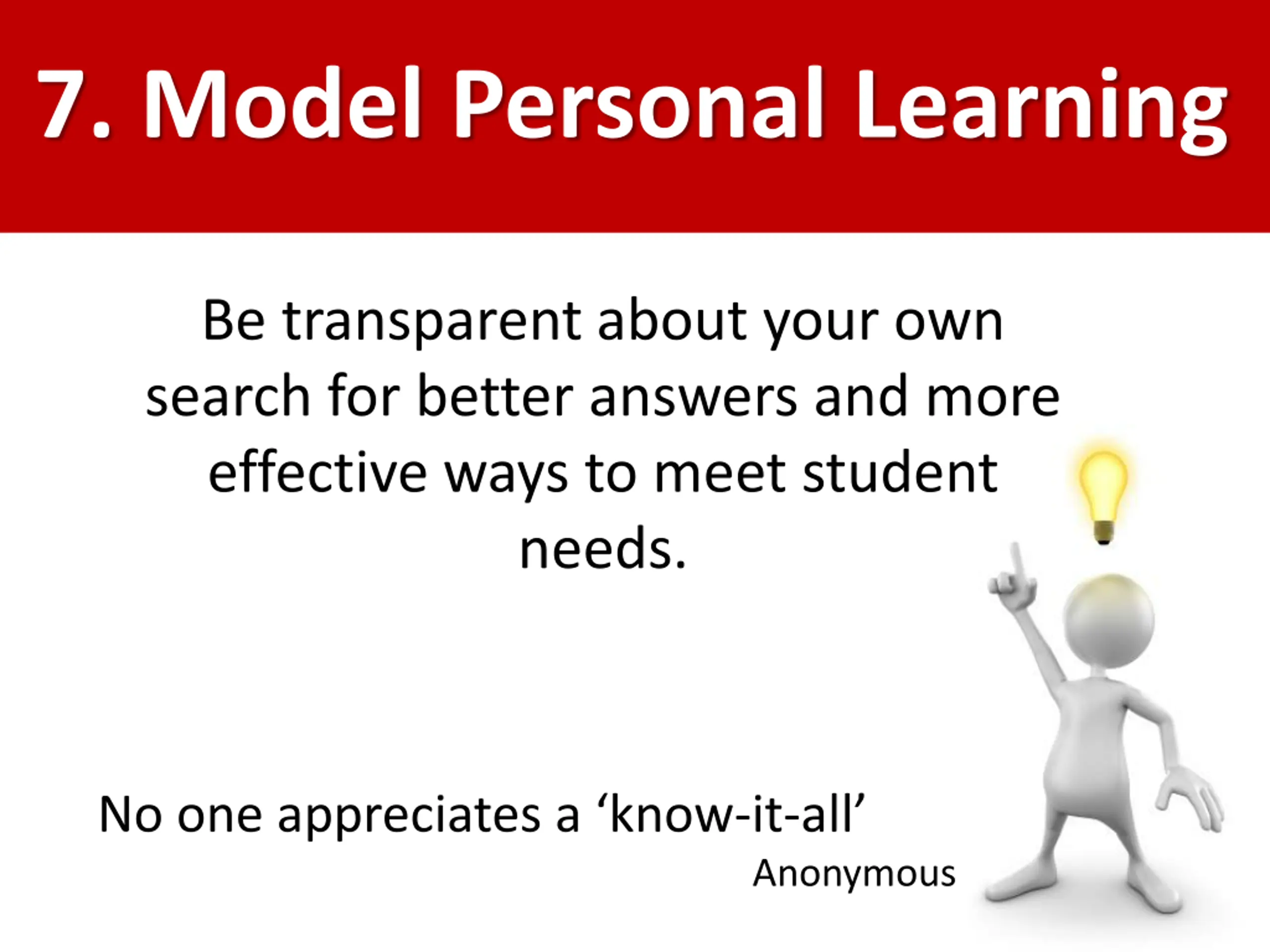 7. Model Personal Learning

Be transparent about your own search for better answers and more effective ways to meet student needs.

No one appreciates a ‘know-it-all’
Anonymous